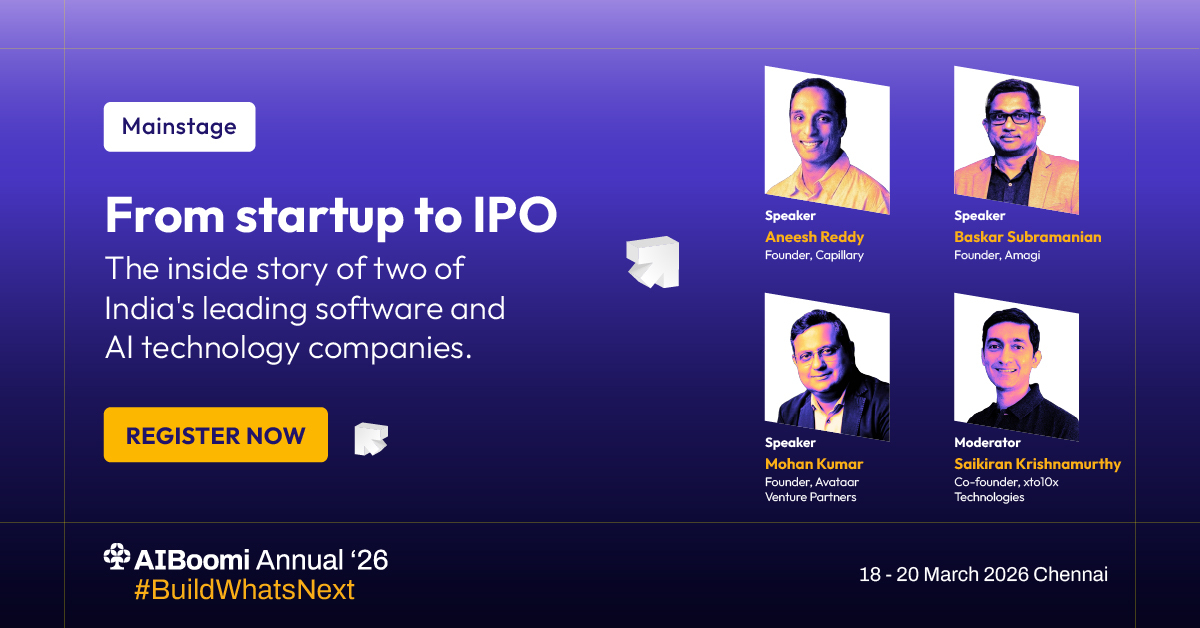 Mainstage

From startup to IPO

The inside story of two of India's leading software and AI technology companies.

REGISTER NOW

Speaker
Aneesh Reddy
Founder, Capillary

Speaker
Baskar Subramanian
Founder, Amagi

Speaker
Mohan Kumar
Founder, Avataar Venture Partners

Moderator
Saikiran Krishnamurthy
Co-founder, xto10x Technologies

AIBoomi Annual '26
#BuildWhatsNext

18 - 20 March 2026 Chennai